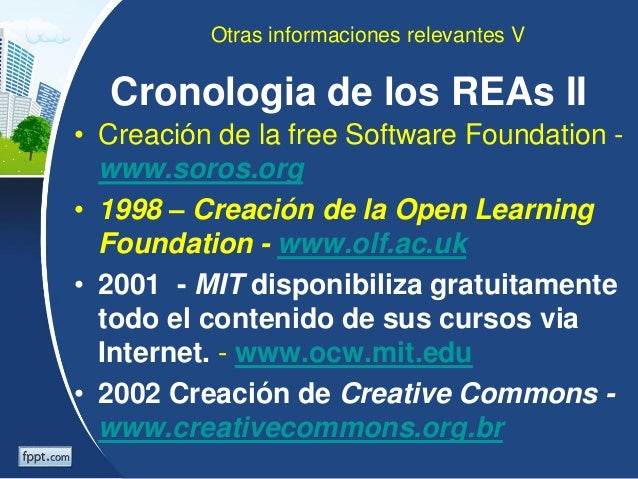 Otras informaciones relevantes V

Cronologia de los REAs II

• Creación de la free Software Foundation - www.soros.org

• 1998 – Creación de la Open Learning Foundation - www.olf.ac.uk

• 2001 - MIT disponibiliza gratuitamente todo el contenido de sus cursos via Internet. - www.ocw.mit.edu

• 2002 Creación de Creative Commons - www.creativecommons.org.br

fppt.com